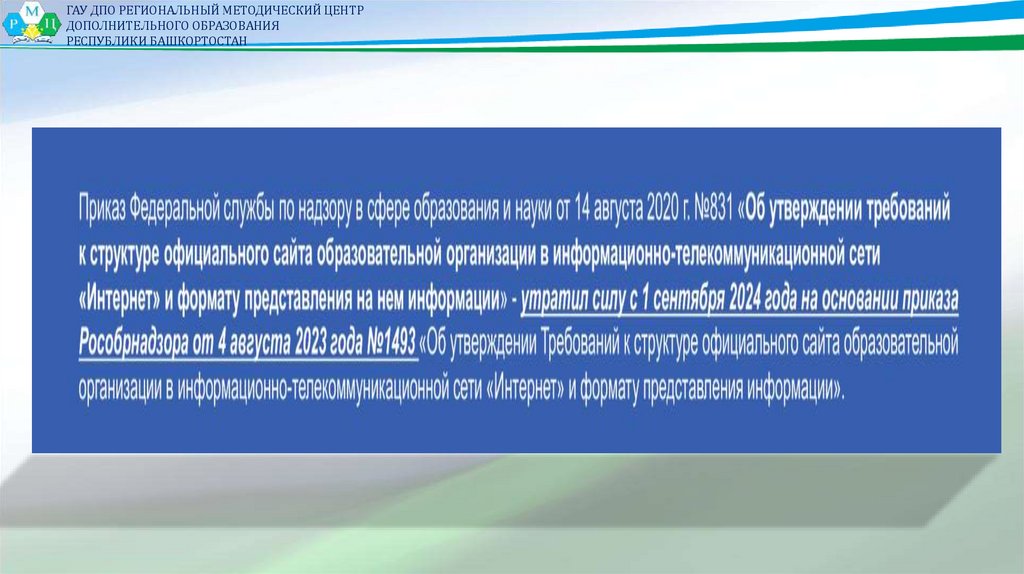 Р М Ц

ГАУ ДПО РЕГИОНАЛЬНЫЙ МЕТОДИЧЕСКИЙ ЦЕНТР
ДОПОЛНИТЕЛЬНОГО ОБРАЗОВАНИЯ
РЕСПУБЛИКИ БАШКОРТОСТАН

Приказ Федеральной службы по надзору в сфере образования и науки от 14 августа 2020 г. №831 «Об утверждении требований к структуре официального сайта образовательной организации в информационно-телекоммуникационной сети «Интернет» и формату представления на нем информации» - утратил силу с 1 сентября 2024 года на основании приказа Рособрнадзора от 4 августа 2023 года №1493 «Об утверждении Требований к структуре официального сайта образовательной организации в информационно-телекоммуникационной сети «Интернет» и формату представления информации».